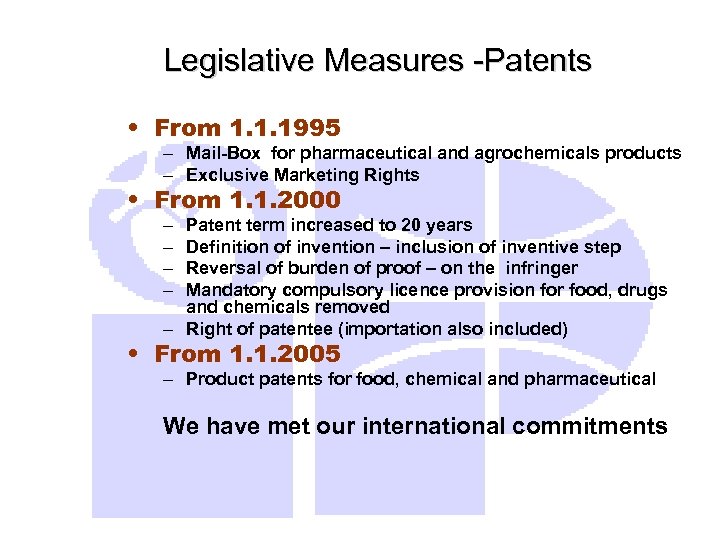 Legislative Measures -Patents

• From 1.1.1995
 – Mail-Box for pharmaceutical and agrochemicals products
 – Exclusive Marketing Rights
• From 1.1.2000
 – Patent term increased to 20 years
 – Definition of invention – inclusion of inventive step
 – Reversal of burden of proof – on the infringer
 – Mandatory compulsory licence provision for food, drugs and chemicals removed
 – Right of patentee (importation also included)
• From 1.1.2005
 – Product patents for food, chemical and pharmaceutical

We have met our international commitments